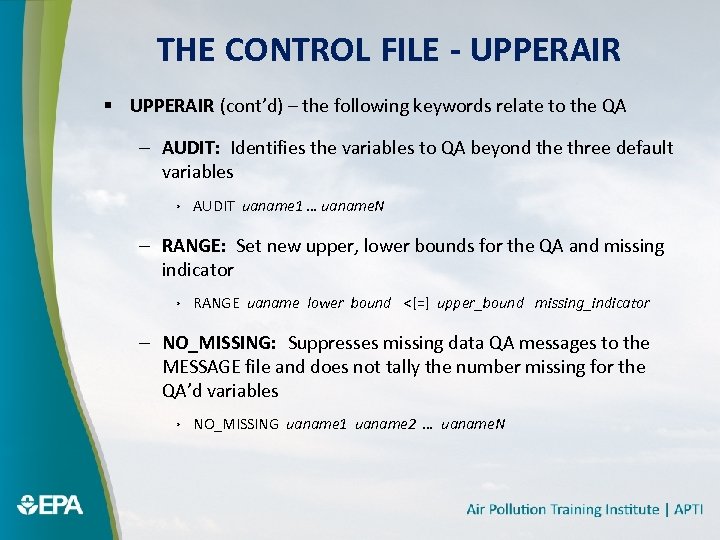 THE CONTROL FILE - UPPERAIR

▪ UPPERAIR (cont'd) – the following keywords relate to the QA

– AUDIT: Identifies the variables to QA beyond the three default variables

› AUDIT uaname1 … uanameN

– RANGE: Set new upper, lower bounds for the QA and missing indicator

› RANGE uaname lower bound <[=] upper_bound missing_indicator

– NO_MISSING: Suppresses missing data QA messages to the MESSAGE file and does not tally the number missing for the QA'd variables

› NO_MISSING uaname1 uaname2 … uanameN

EPA

Air Pollution Training Institute | APTI